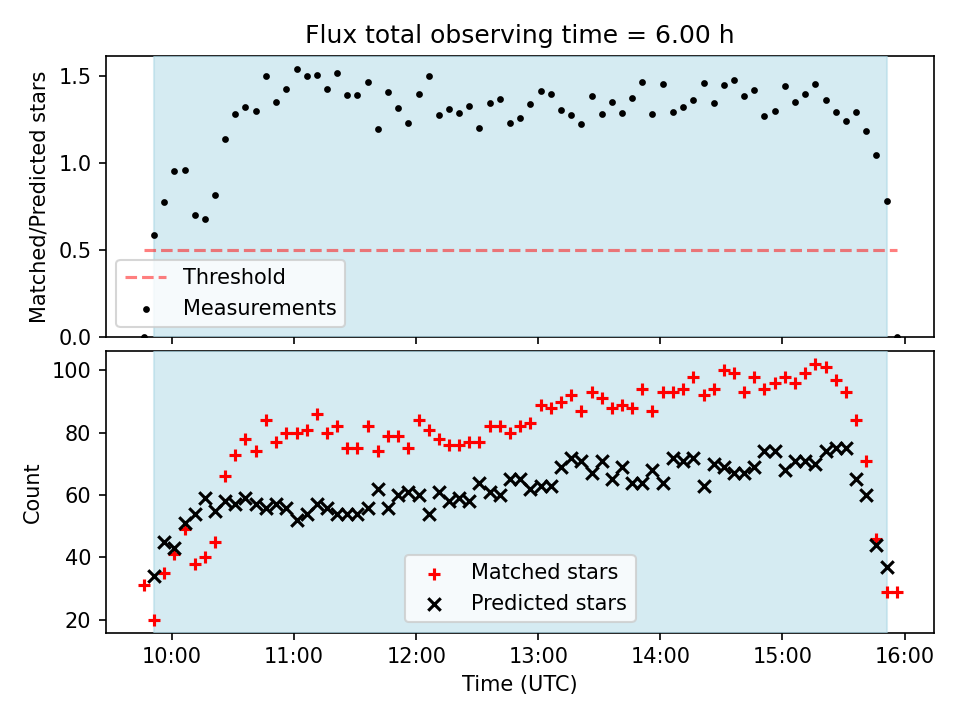 Flux total observing time = 6.00 h

Matched/Predicted stars

1.5
1.0
0.5
0.0

Threshold
Measurements

Count

100
80
60
40
20

Matched stars
Predicted stars

10:00 11:00 12:00 13:00 14:00 15:00 16:00

Time (UTC)